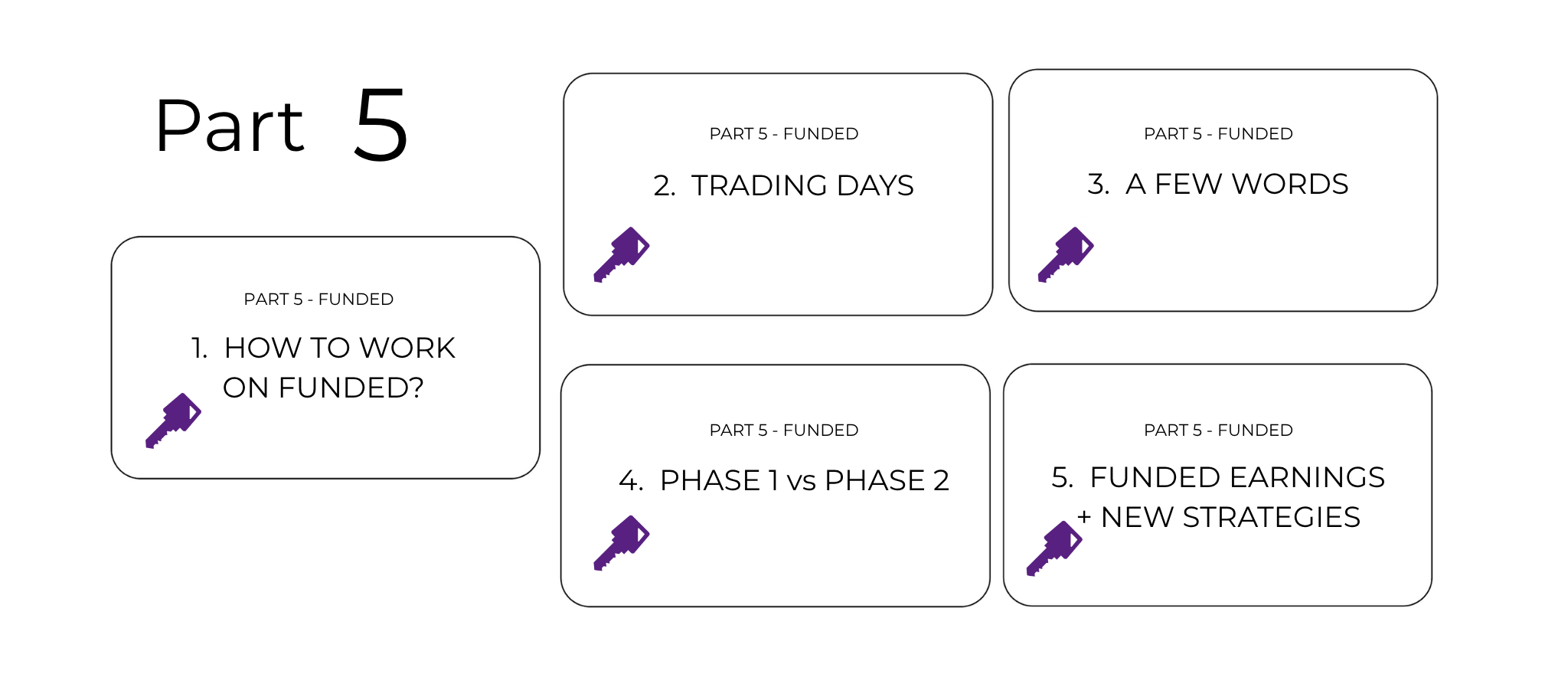 Part 5

PART 5 - FUNDED

1. HOW TO WORK ON FUNDED?

PART 5 - FUNDED

2. TRADING DAYS

PART 5 - FUNDED

3. A FEW WORDS

PART 5 - FUNDED

4. PHASE 1 vs PHASE 2

PART 5 - FUNDED

5. FUNDED EARNINGS + NEW STRATEGIES